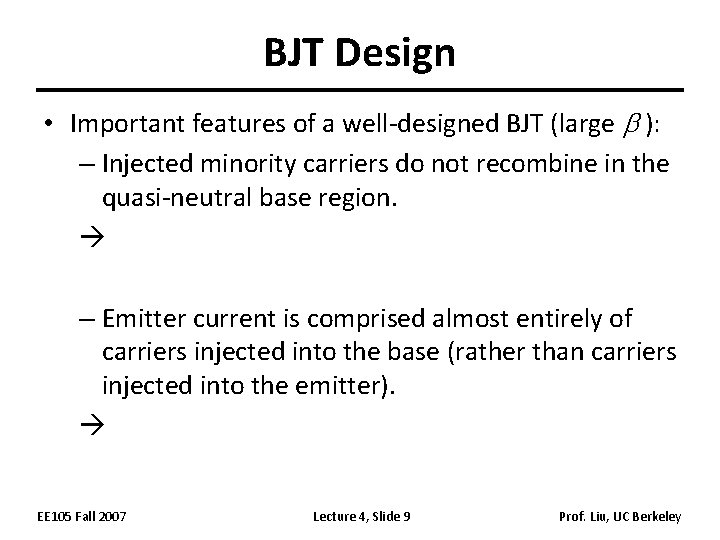 BJT Design

• Important features of a well-designed BJT (large $\beta$):
– Injected minority carriers do not recombine in the quasi-neutral base region.
→

– Emitter current is comprised almost entirely of carriers injected into the base (rather than carriers injected into the emitter).
→

EE105 Fall 2007 Lecture 4, Slide 9 Prof. Liu, UC Berkeley